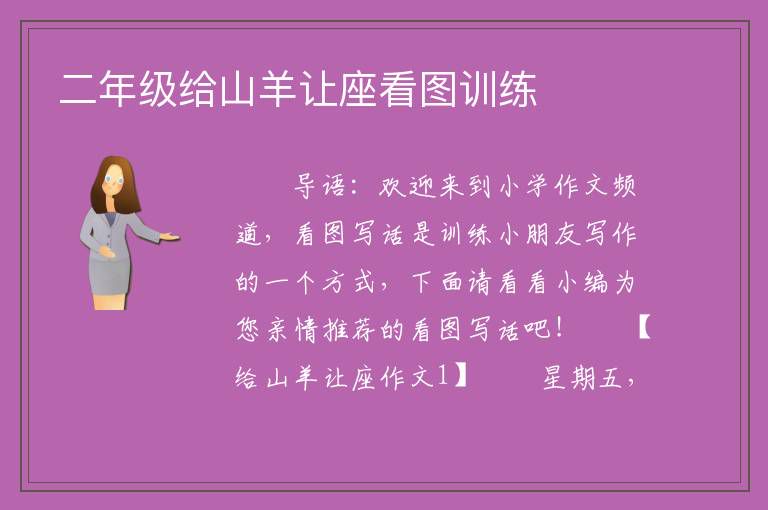 二年级给山羊让座看图训练

导语：欢迎来到小学作文频道，看图写话是训练小朋友写作的一个方式，下面请看看小编为您亲情推荐的看图写话吧！　【给山羊让座作文1】　星期五，